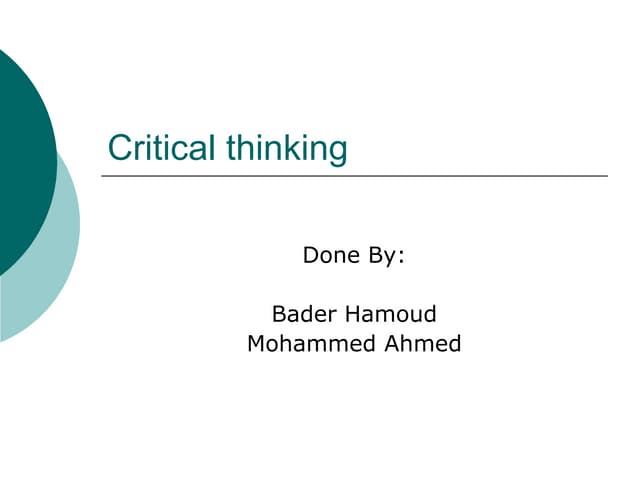 Critical thinking

Done By:

Bader Hamoud
Mohammed Ahmed